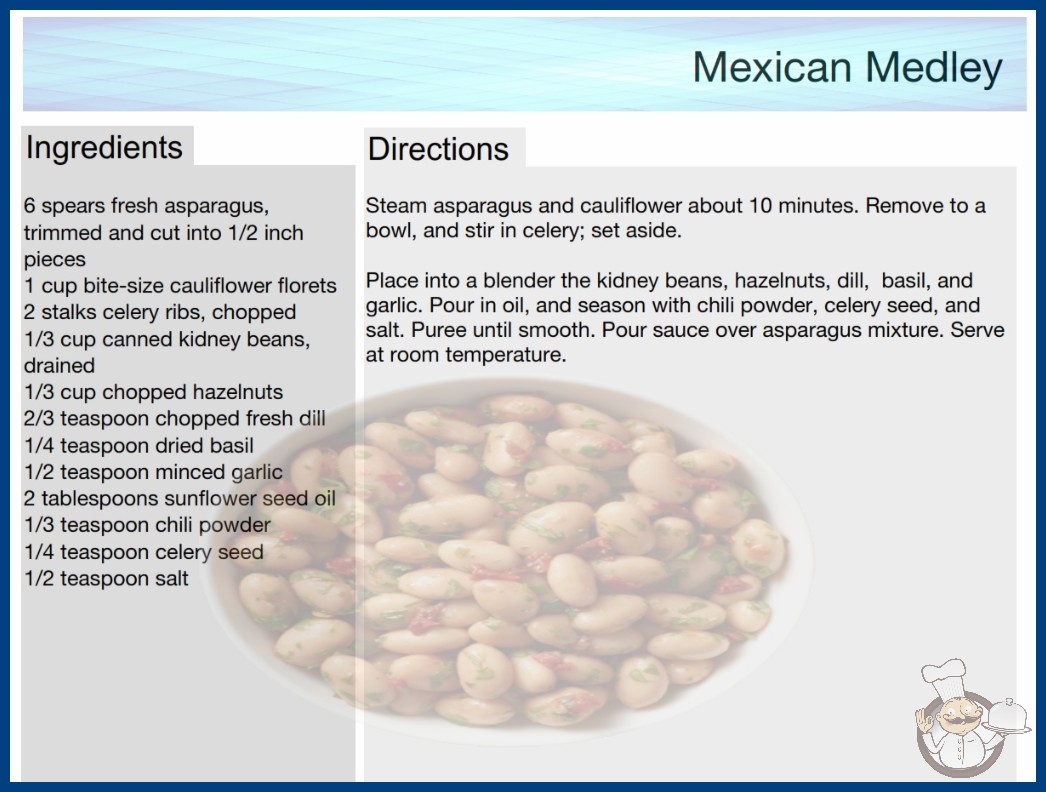 Mexican Medley

Ingredients

6 spears fresh asparagus, trimmed and cut into 1/2 inch pieces
1 cup bite-size cauliflower florets
2 stalks celery ribs, chopped
1/3 cup canned kidney beans, drained
1/3 cup chopped hazelnuts
2/3 teaspoon chopped fresh dill
1/4 teaspoon dried basil
1/2 teaspoon minced garlic
2 tablespoons sunflower seed oil
1/3 teaspoon chili powder
1/4 teaspoon celery seed
1/2 teaspoon salt

Directions

Steam asparagus and cauliflower about 10 minutes. Remove to a bowl, and stir in celery; set aside.

Place into a blender the kidney beans, hazelnuts, dill, basil, and garlic. Pour in oil, and season with chili powder, celery seed, and salt. Puree until smooth. Pour sauce over asparagus mixture. Serve at room temperature.